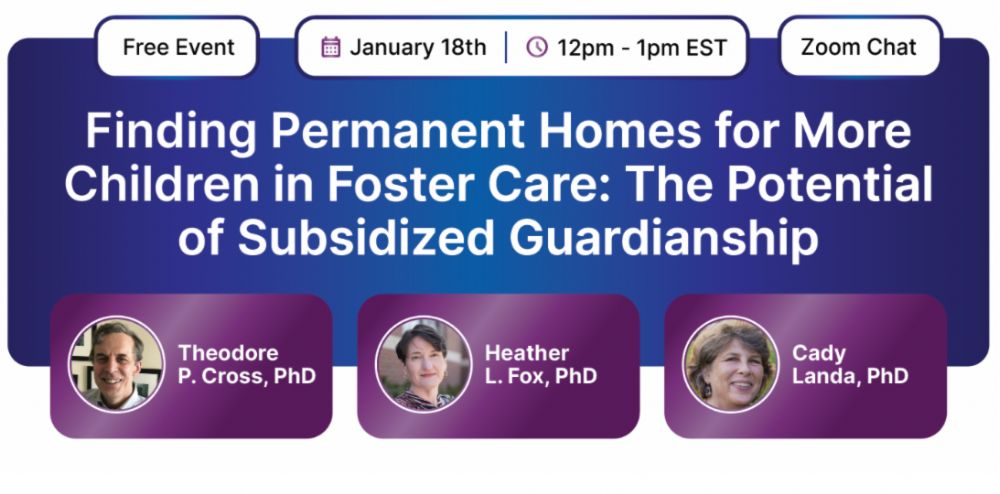 Free Event

January 18th | 12pm - 1pm EST

Zoom Chat

Finding Permanent Homes for More Children in Foster Care: The Potential of Subsidized Guardianship

Theodore P. Cross, PhD

Heather L. Fox, PhD

Cady Landa, PhD